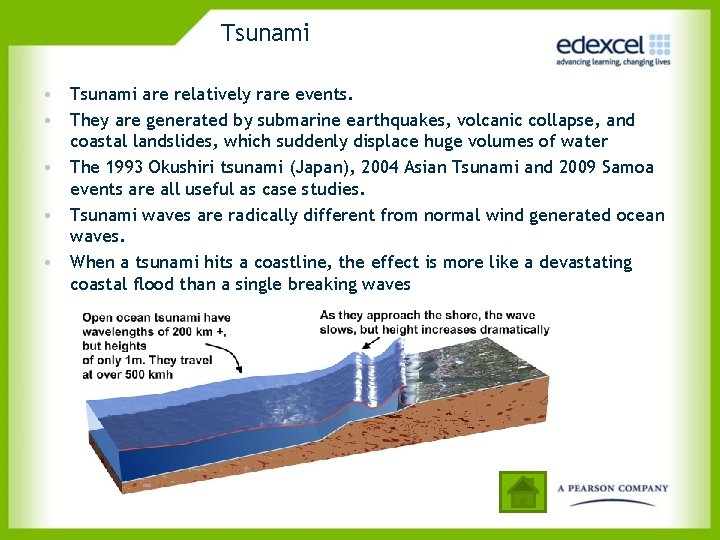 Tsunami

edexcel
advancing learning, changing lives

• Tsunami are relatively rare events.
• They are generated by submarine earthquakes, volcanic collapse, and coastal landslides, which suddenly displace huge volumes of water
• The 1993 Okushiri tsunami (Japan), 2004 Asian Tsunami and 2009 Samoa events are all useful as case studies.
• Tsunami waves are radically different from normal wind generated ocean waves.
• When a tsunami hits a coastline, the effect is more like a devastating coastal flood than a single breaking waves

Open ocean tsunami have wavelengths of 200 km +, but heights of only 1m. They travel at over 500 kmh

As they approach the shore, the wave slows, but height increases dramatically

A PEARSON COMPANY